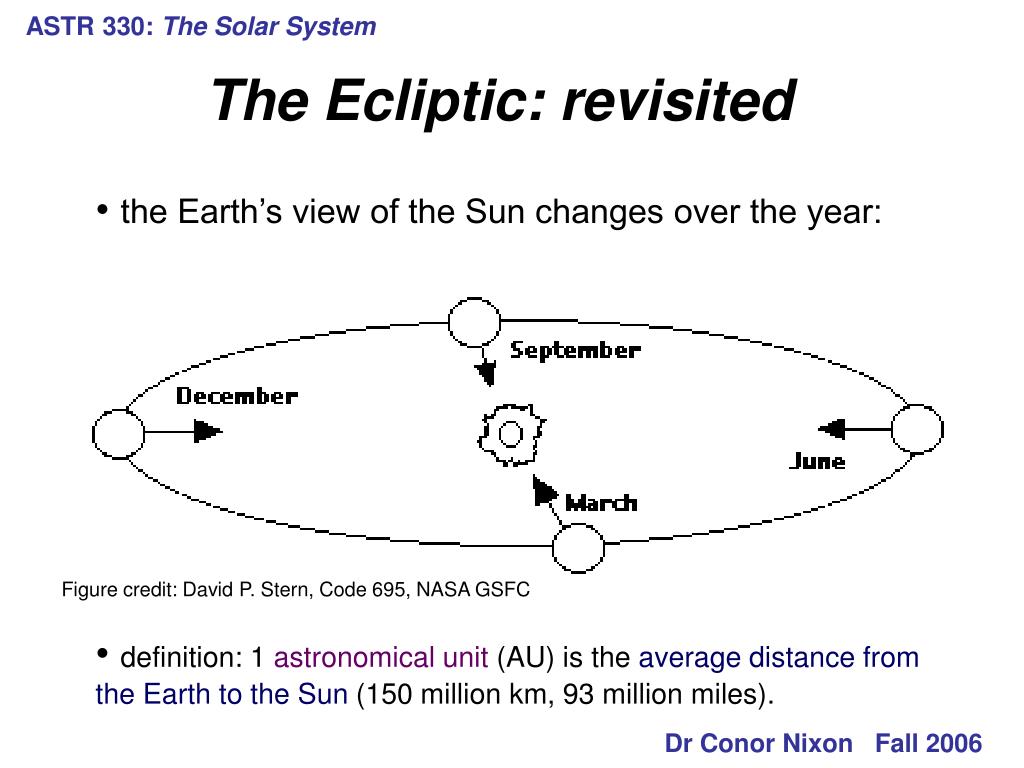 ASTR 330: The Solar System

The Ecliptic: revisited

• the Earth's view of the Sun changes over the year:

September

December

June

March

Figure credit: David P. Stern, Code 695, NASA GSFC

• definition: 1 astronomical unit (AU) is the average distance from the Earth to the Sun (150 million km, 93 million miles).

Dr Conor Nixon Fall 2006